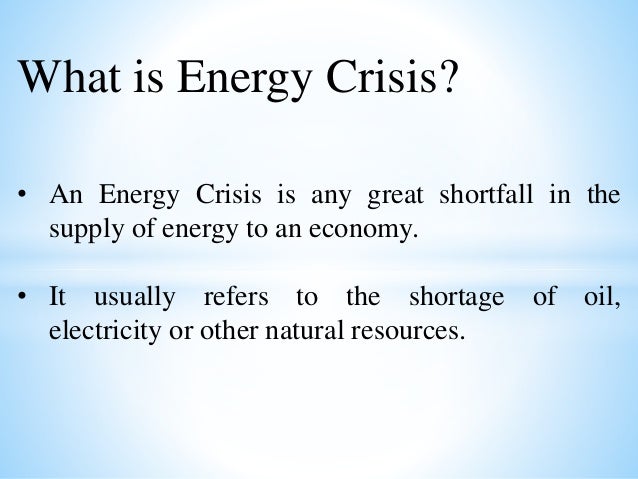 What is Energy Crisis?

• An Energy Crisis is any great shortfall in the supply of energy to an economy.

• It usually refers to the shortage of oil, electricity or other natural resources.